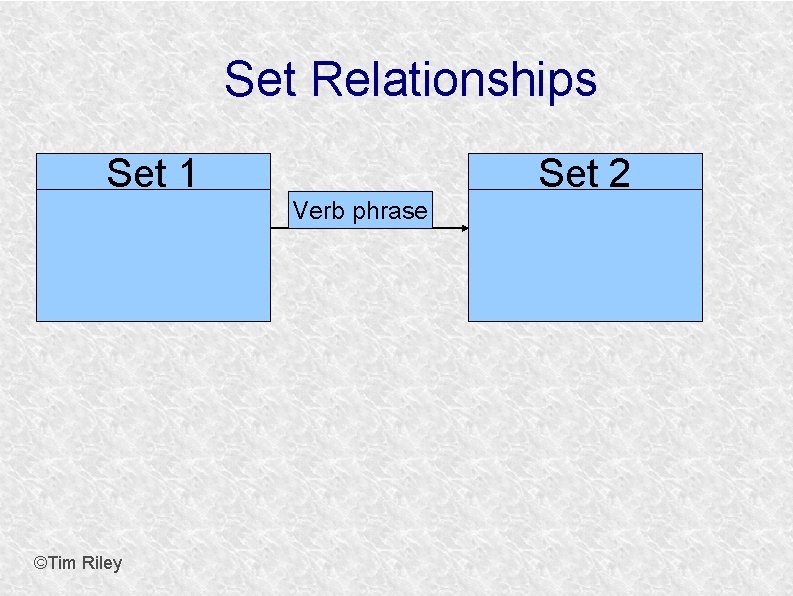 Set Relationships

Set 1

Verb phrase

Set 2

©Tim Riley